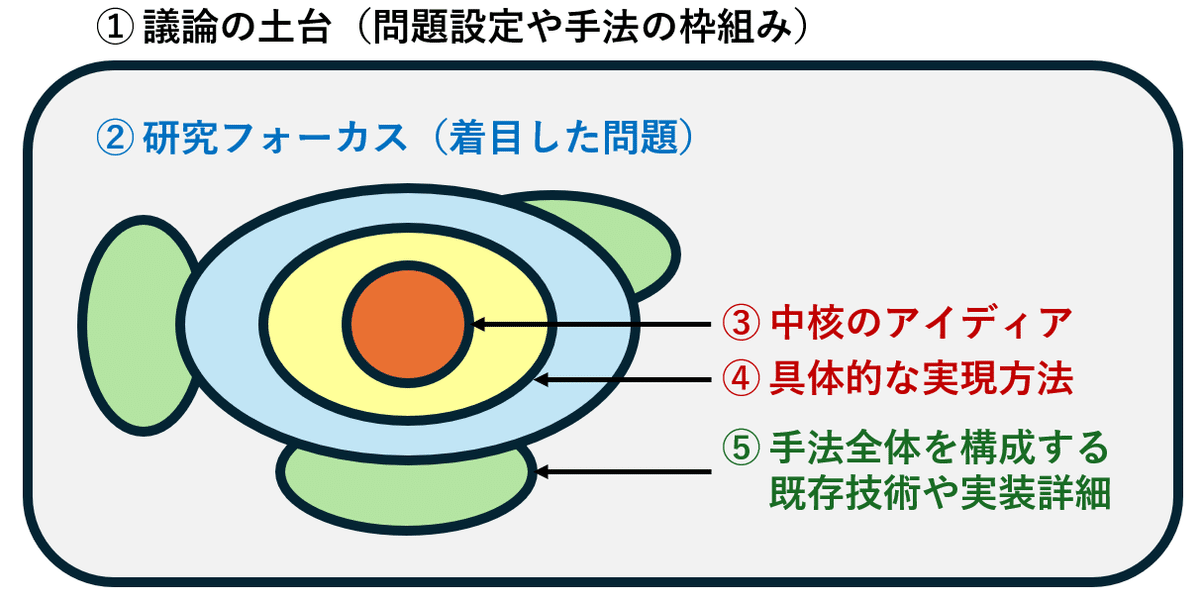 ① 議論の土台（問題設定や手法の枠組み）

② 研究フォーカス（着目した問題）

③ 中核のアイディア

④ 具体的な実現方法

⑤ 手法全体を構成する既存技術や実装詳細